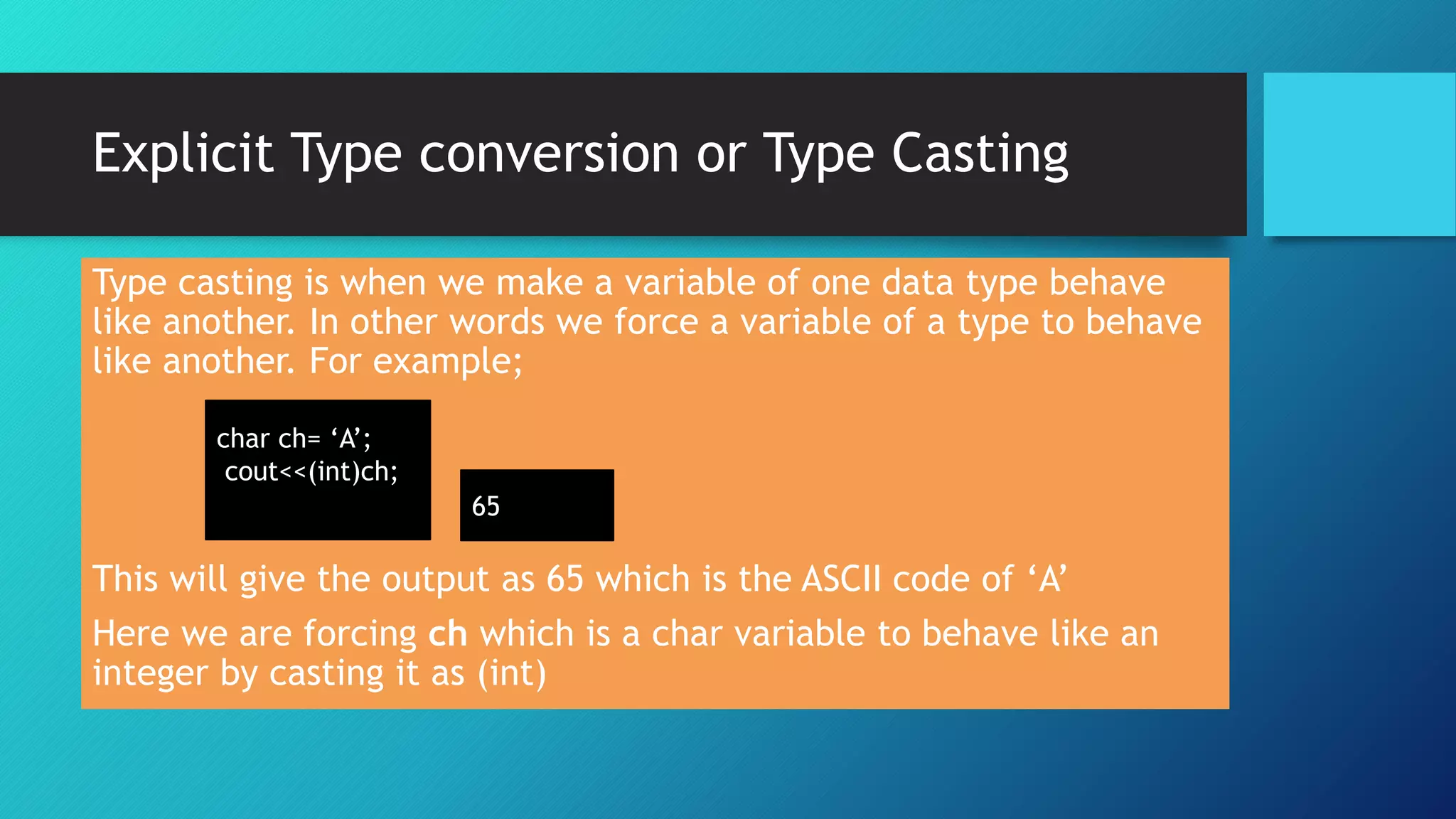 Explicit Type conversion or Type Casting

Type casting is when we make a variable of one data type behave like another. In other words we force a variable of a type to behave like another. For example;

char ch= ‘A’;
cout<<(int)ch;

65

This will give the output as 65 which is the ASCII code of ‘A’

Here we are forcing ch which is a char variable to behave like an integer by casting it as (int)